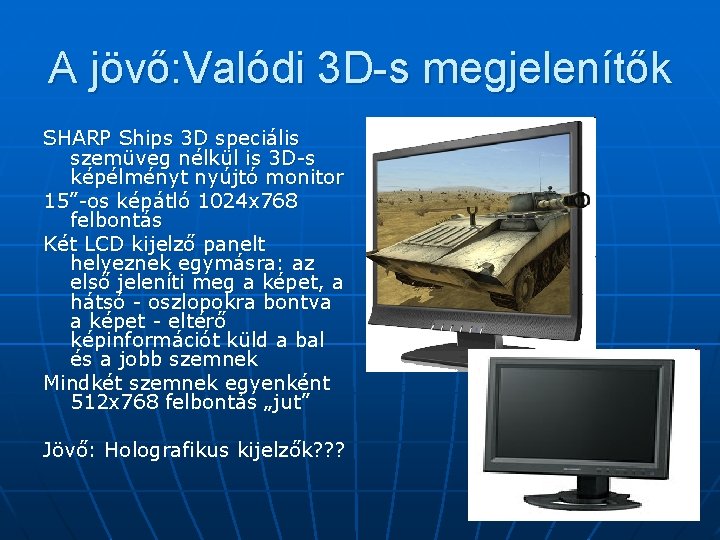 A jövő:Valódi 3D-s megjelenítők

SHARP Ships 3D speciális szemüveg nélkül is 3D-s képélményt nyújtó monitor

15”-os képátló 1024x768 felbontás

Két LCD kijelző panelt helyeznek egymásra: az első jeleníti meg a képet, a hátsó - oszlopokra bontva a képet - eltérő képinformációt küld a bal és a jobb szemnek

Mindkét szemnek egyenként 512x768 felbontás „jut”

Jövő: Holografikus kijelzők???